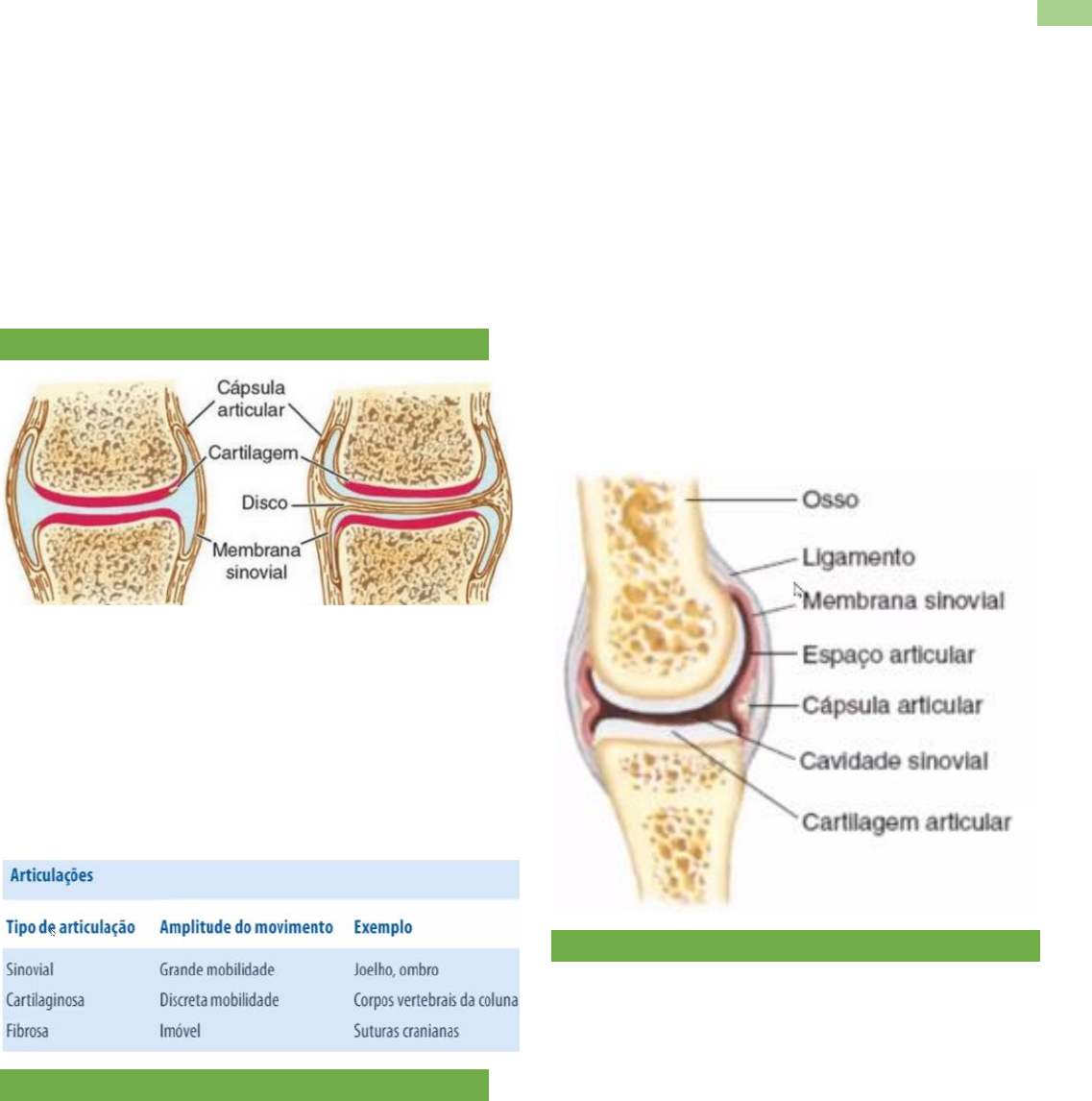 Cápsula articular
Cartilagem
Disco
Membrana sinovial

Articulações

| Tipo de articulação | Amplitude do movimento | Exemplo |
|---|---|---|
| Sinovial | Grande mobilidade | Joelho, ombro |
| Cartilaginosa | Discreta mobilidade | Corpos vertebrais da coluna |
| Fibrosa | Imóvel | Suturas cranianas |

Osso
Ligamento
Membrana sinovial
Espaço articular
Cápsula articular
Cavidade sinovial
Cartilagem articular